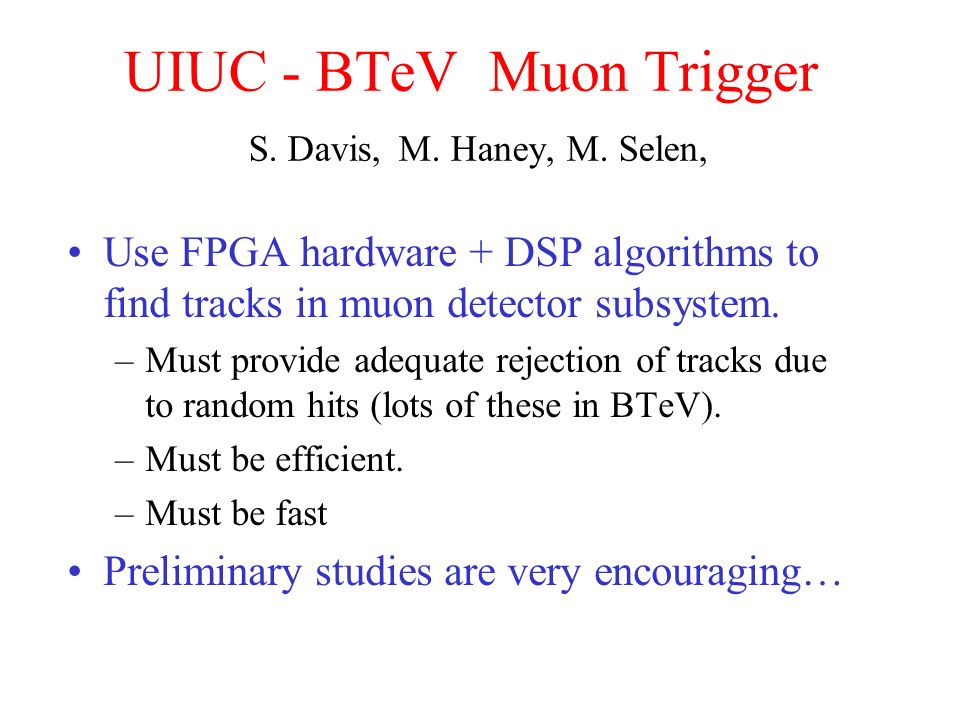 UIUC - BTeV Muon Trigger

S. Davis, M. Haney, M. Selen,

• Use FPGA hardware + DSP algorithms to find tracks in muon detector subsystem.
– Must provide adequate rejection of tracks due to random hits (lots of these in BTeV).
– Must be efficient.
– Must be fast
• Preliminary studies are very encouraging…